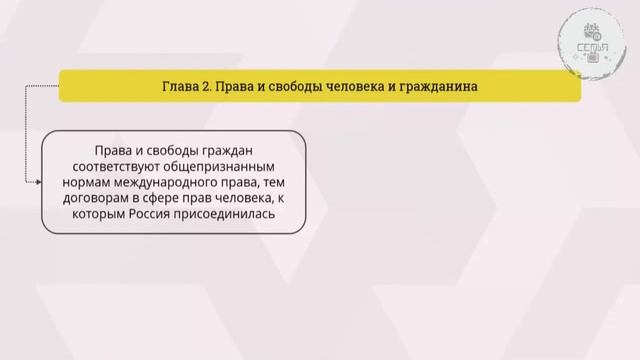 СЕМЬЯ

Глава 2. Права и свободы человека и гражданина

Права и свободы граждан соответствуют общепризнанным нормам международного права, тем договорам в сфере прав человека, к которым Россия присоединилась